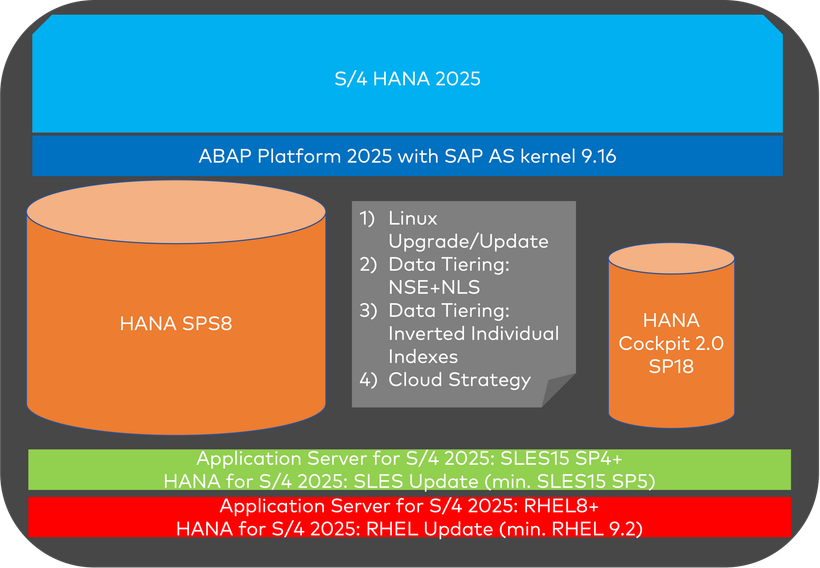 S/4 HANA 2025

ABAP Platform 2025 with SAP AS kernel 9.16

HANA SPS8

1) Linux Upgrade/Update
2) Data Tiering: NSE+NLS
3) Data Tiering: Inverted Individual Indexes
4) Cloud Strategy

HANA Cockpit 2.0 SP18

Application Server for S/4 2025: SLES15 SP4+
HANA for S/4 2025: SLES Update (min. SLES15 SP5)

Application Server for S/4 2025: RHEL8+
HANA for S/4 2025: RHEL Update (min. RHEL 9.2)